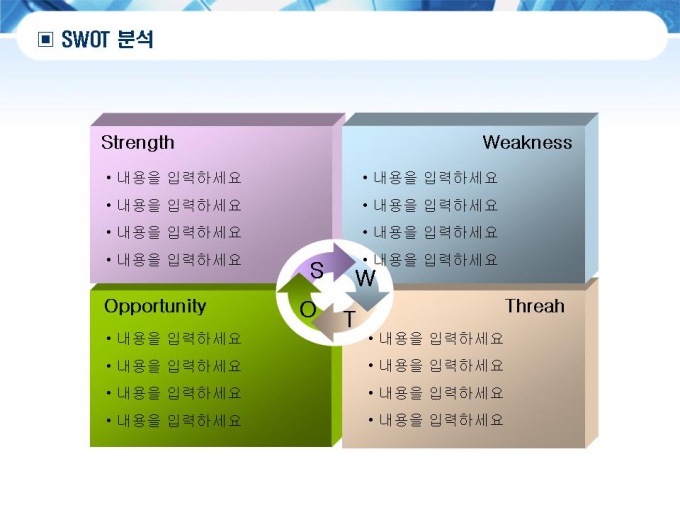 ▣ SWOT 분석

Strength
• 내용을 입력하세요
• 내용을 입력하세요
• 내용을 입력하세요
• 내용을 입력하세요

Weakness
• 내용을 입력하세요
• 내용을 입력하세요
• 내용을 입력하세요
• 내용을 입력하세요

S
W
O
T

Opportunity
• 내용을 입력하세요
• 내용을 입력하세요
• 내용을 입력하세요
• 내용을 입력하세요

Threah
• 내용을 입력하세요
• 내용을 입력하세요
• 내용을 입력하세요
• 내용을 입력하세요